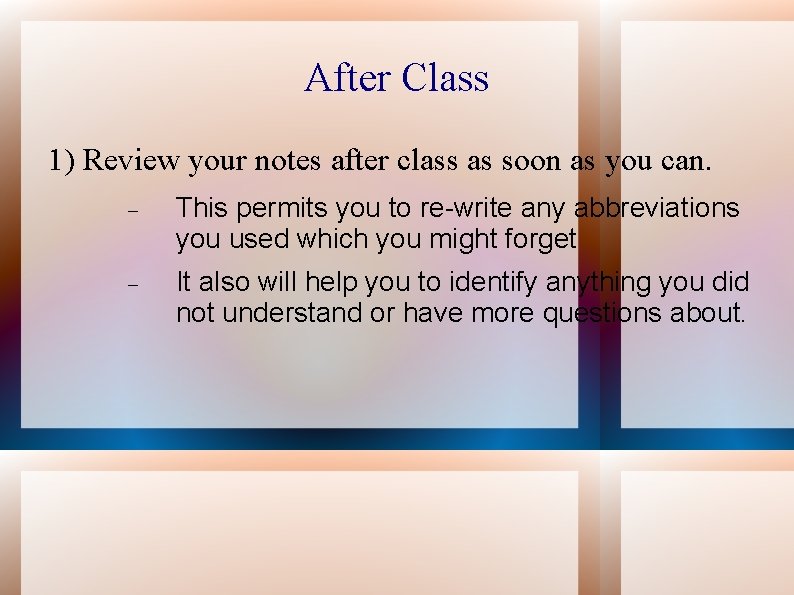 After Class

1) Review your notes after class as soon as you can.

– This permits you to re-write any abbreviations you used which you might forget

– It also will help you to identify anything you did not understand or have more questions about.